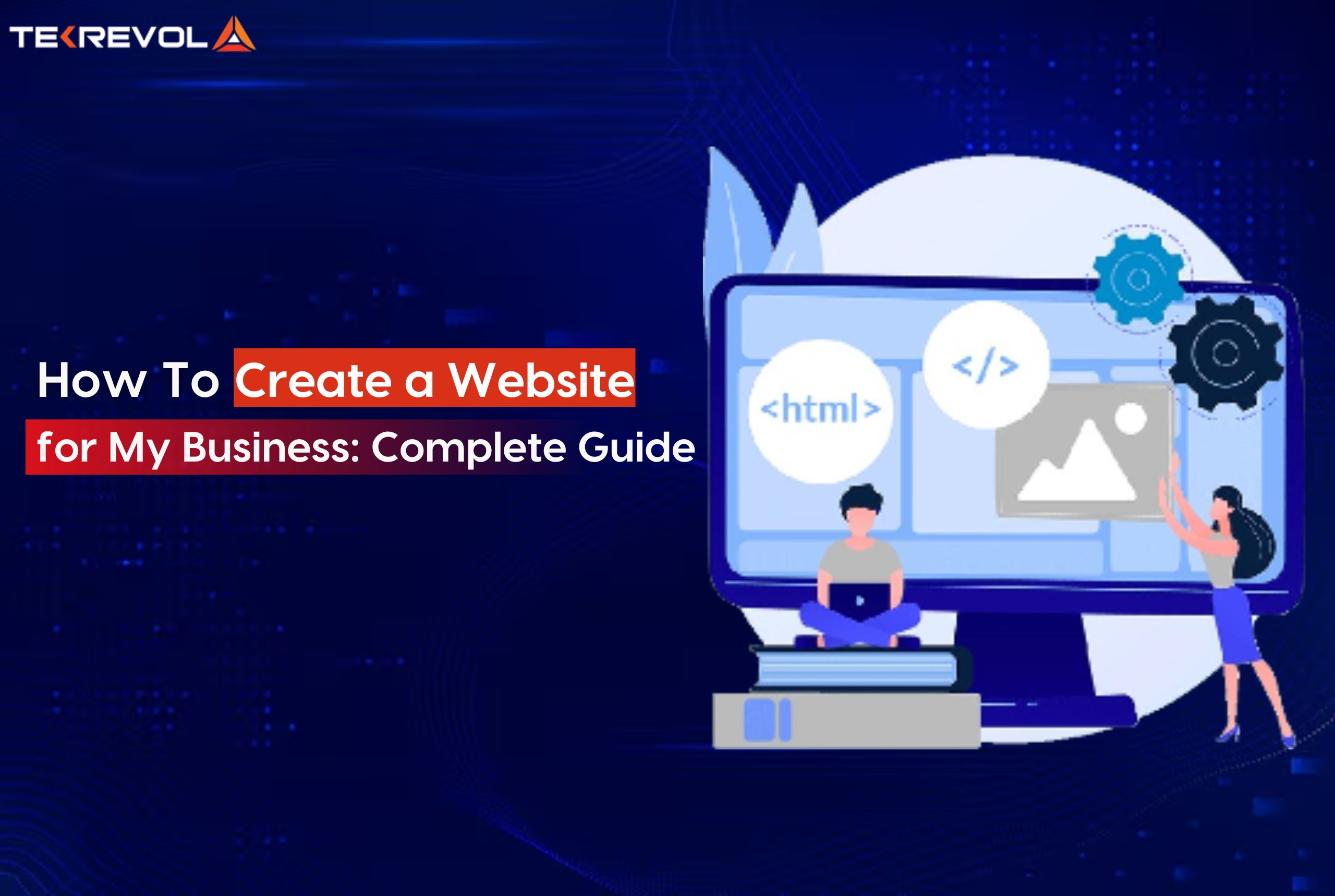 TEKREVOL

How To Create a Website for My Business: Complete Guide

<html>

</>